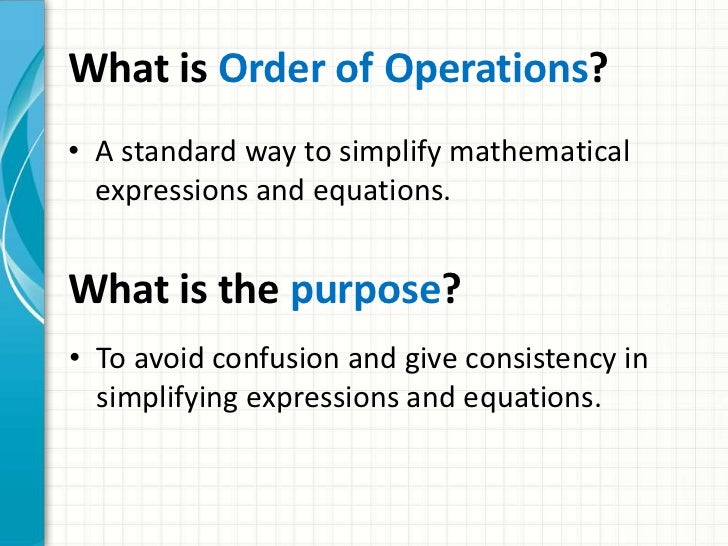 What is Order of Operations?

• A standard way to simplify mathematical expressions and equations.

What is the purpose?

• To avoid confusion and give consistency in simplifying expressions and equations.